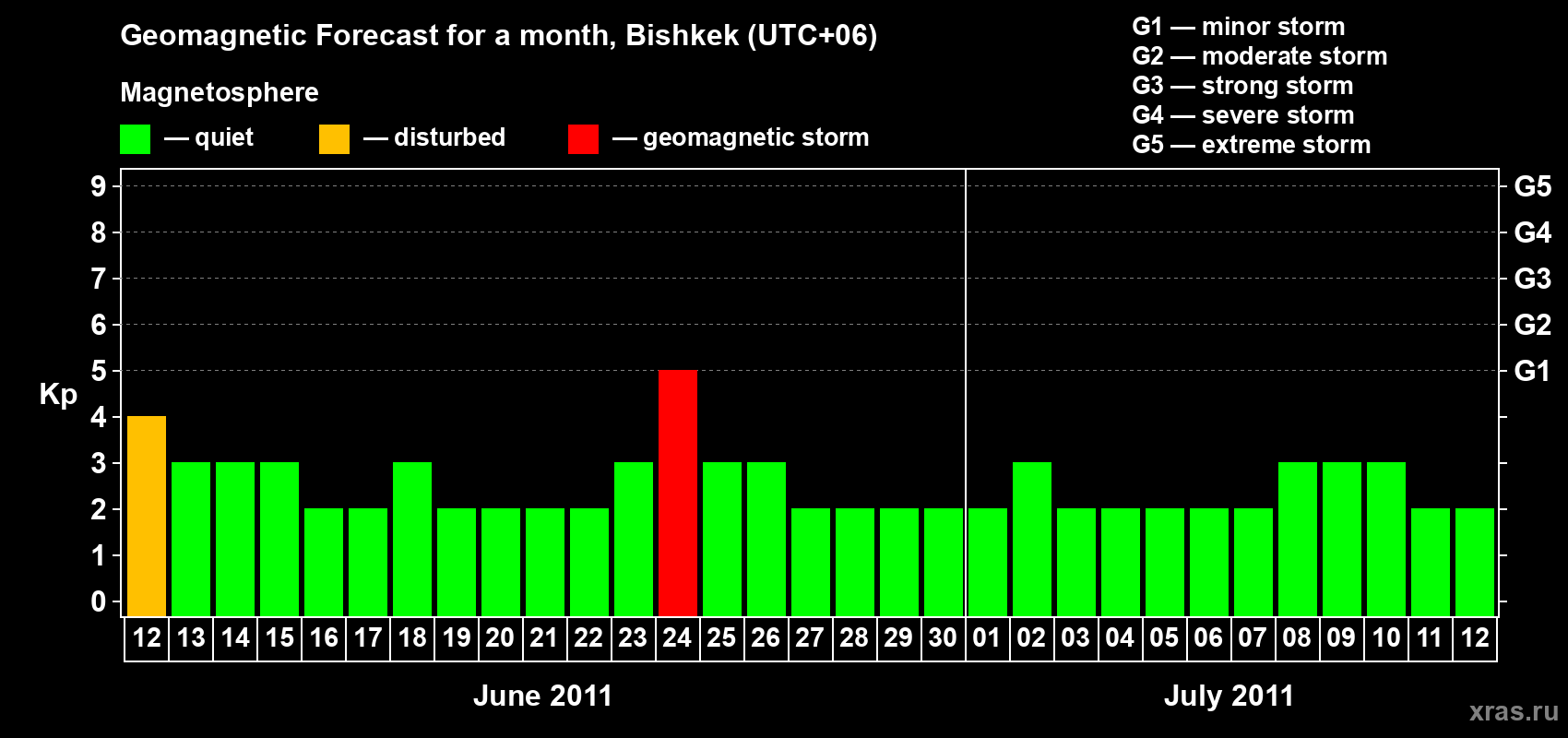 Geomagnetic Forecast for a month, Bishkek (UTC+06)

Magnetosphere

— quiet — disturbed — geomagnetic storm

G1 — minor storm
G2 — moderate storm
G3 — strong storm
G4 — severe storm
G5 — extreme storm

Kp

9 8 7 6 5 4 3 2 1 0

G5 G4 G3 G2 G1

12 13 14 15 16 17 18 19 20 21 22 23 24 25 26 27 28 29 30 01 02 03 04 05 06 07 08 09 10 11 12

June 2011

July 2011

xras.ru